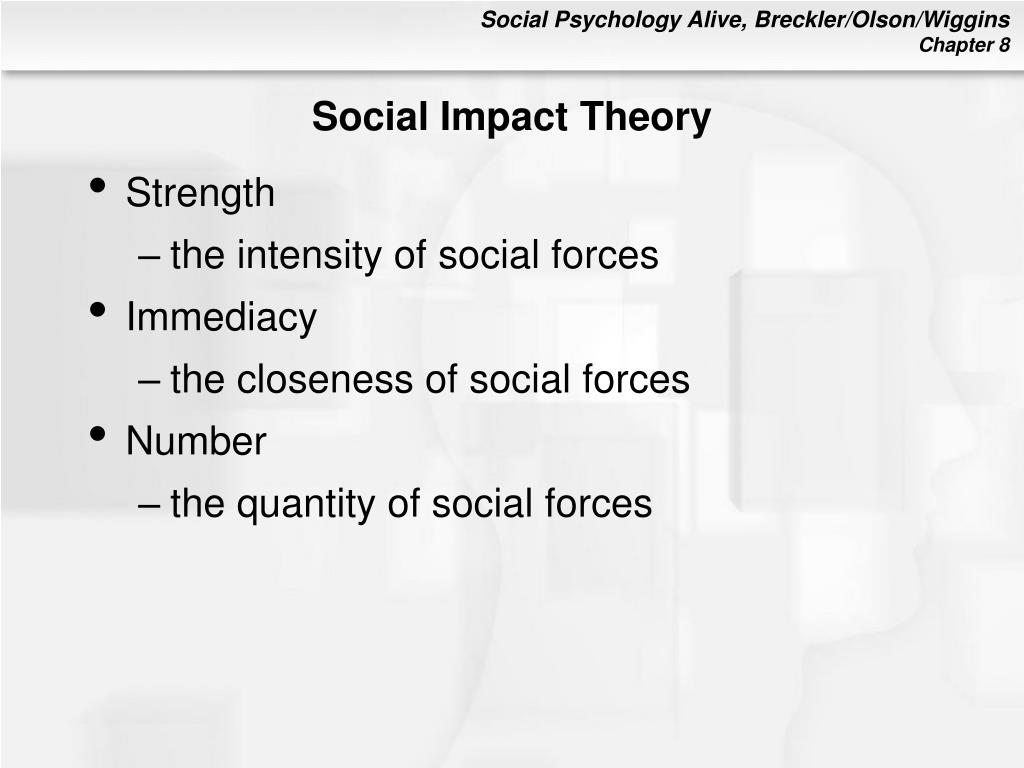 Social Psychology Alive, Breckler/Olson/Wiggins
Chapter 8

Social Impact Theory

• Strength
– the intensity of social forces
• Immediacy
– the closeness of social forces
• Number
– the quantity of social forces